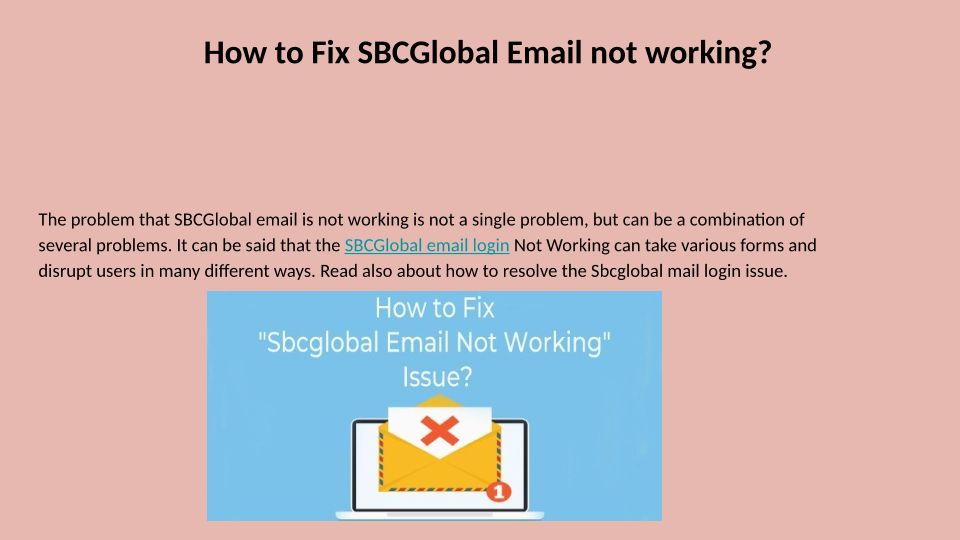 How to Fix SBCGlobal Email not working?

The problem that SBCGlobal email is not working is not a single problem, but can be a combination of several problems. It can be said that the SBCGlobal email login Not Working can take various forms and disrupt users in many different ways. Read also about how to resolve the Sbcglobal mail login issue.

How to Fix "Sbcglobal Email Not Working" Issue?

1